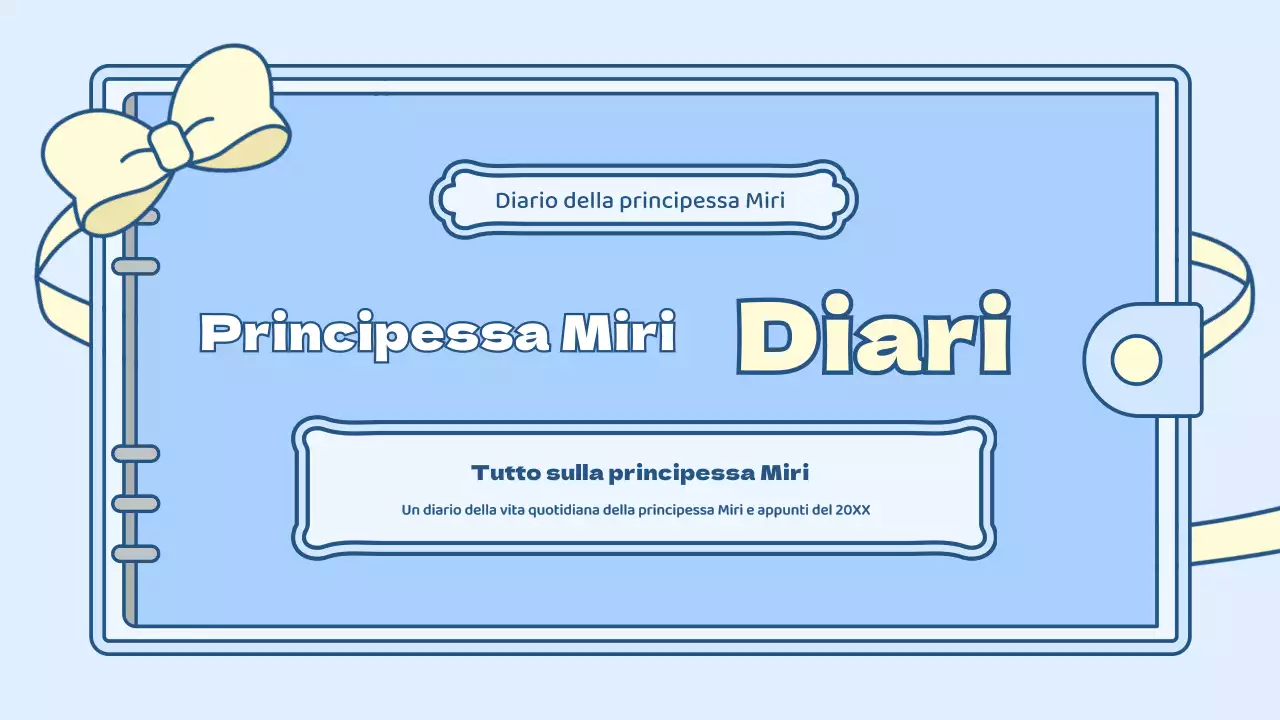 Diario della principessa Miri

Principessa Miri Diari

Tutto sulla principessa Miri

Un diario della vita quotidiana della principessa Miri e appunti del 20XX